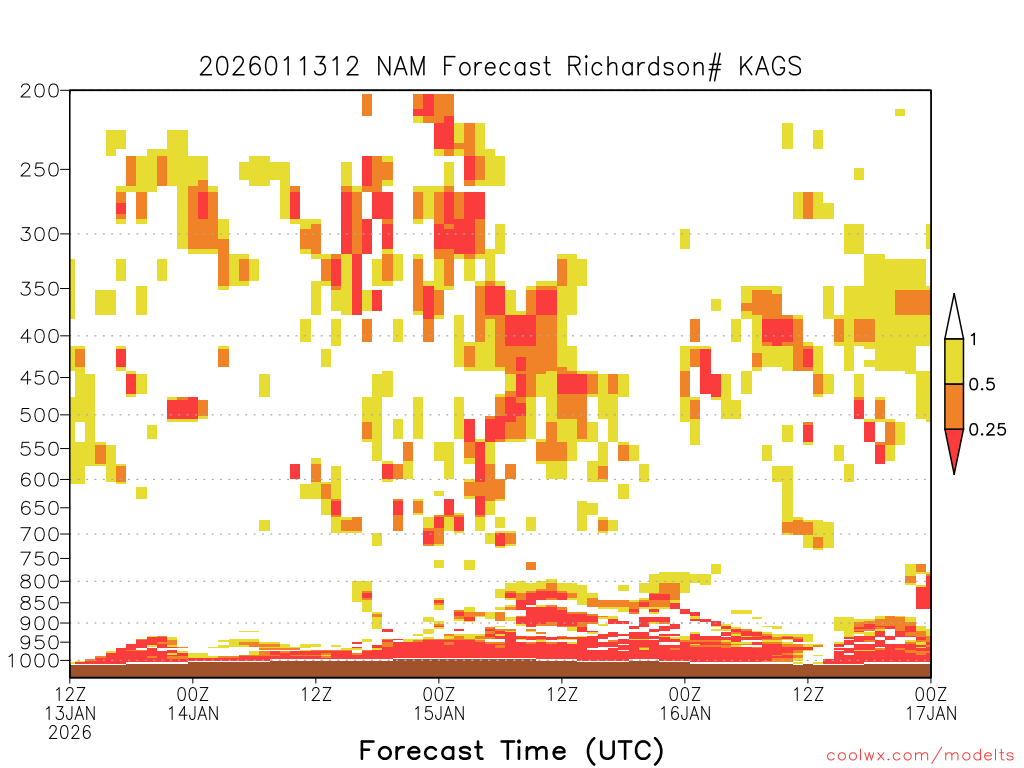 2026011312 NAM Forecast Richardson# KAGS

200
250
300
350
400
450
500
550
600
650
700
750
800
850
900
950
1000

1
0.5
0.25

12Z 13JAN 2026
00Z 14JAN
12Z
00Z 15JAN
12Z
00Z 16JAN
12Z
00Z 17JAN

Forecast Time (UTC)

coolwx.com/modelts